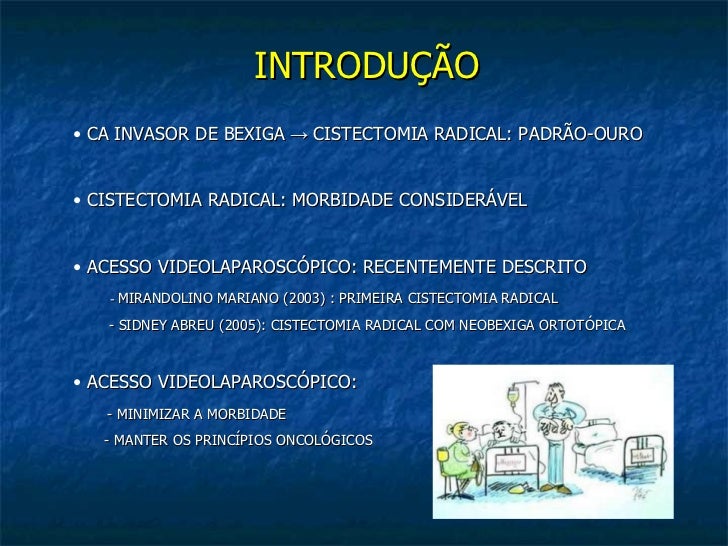 INTRODUÇÃO

• CA INVASOR DE BEXIGA → CISTECTOMIA RADICAL: PADRÃO-OURO

• CISTECTOMIA RADICAL: MORBIDADE CONSIDERÁVEL

• ACESSO VIDEOLAPAROSCÓPICO: RECENTEMENTE DESCRITO

- MIRANDOLINO MARIANO (2003) : PRIMEIRA CISTECTOMIA RADICAL

- SIDNEY ABREU (2005): CISTECTOMIA RADICAL COM NEOBEXIGA ORTOTÓPICA

• ACESSO VIDEOLAPAROSCÓPICO:

- MINIMIZAR A MORBIDADE

- MANTER OS PRINCÍPIOS ONCOLÓGICOS